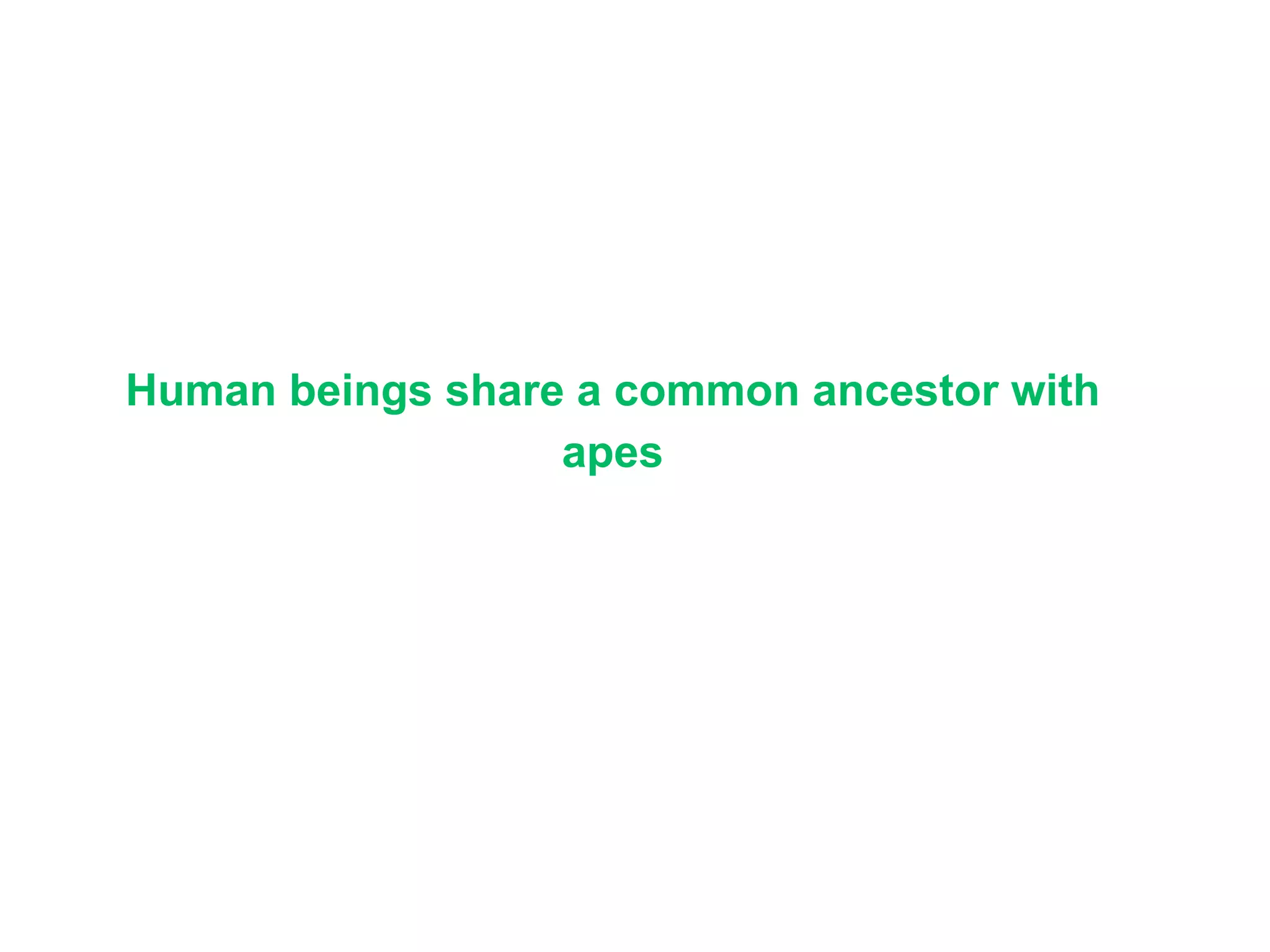 Human beings share a common ancestor with apes